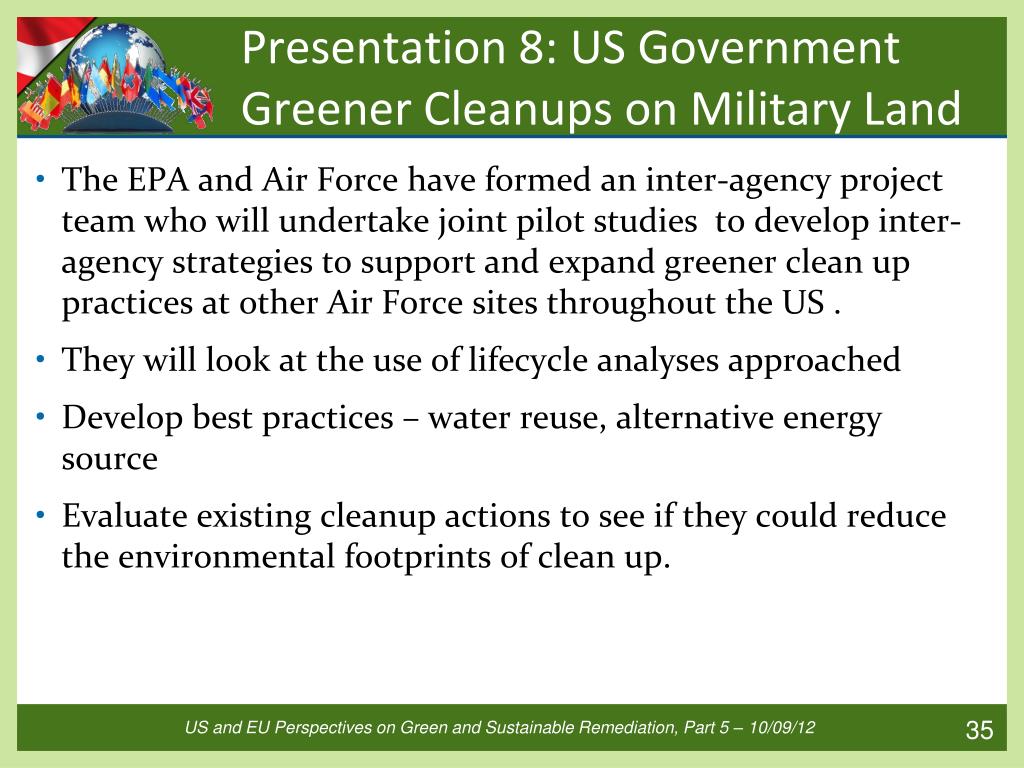 Presentation 8: US Government Greener Cleanups on Military Land

• The EPA and Air Force have formed an inter-agency project team who will undertake joint pilot studies to develop inter-agency strategies to support and expand greener clean up practices at other Air Force sites throughout the US .

• They will look at the use of lifecycle analyses approached

• Develop best practices – water reuse, alternative energy source

• Evaluate existing cleanup actions to see if they could reduce the environmental footprints of clean up.

US and EU Perspectives on Green and Sustainable Remediation, Part 5 – 10/09/12

35